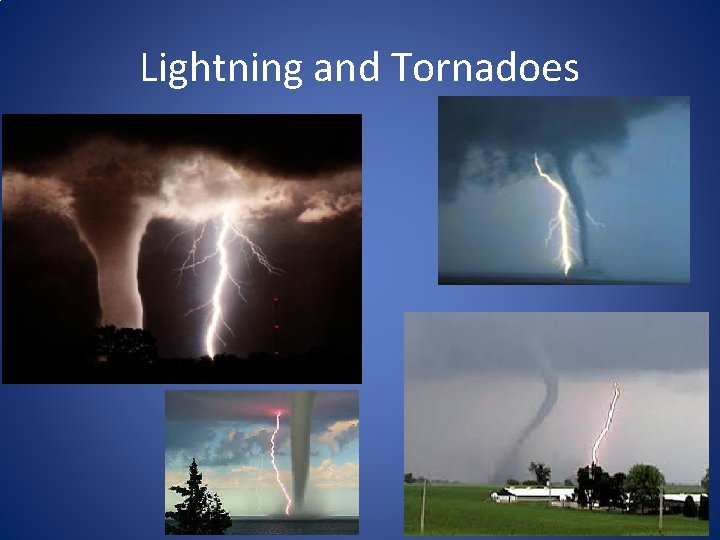 Lightning and Tornadoes